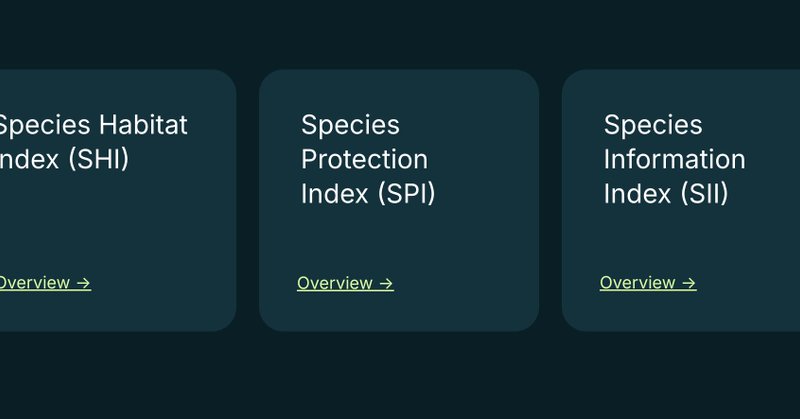 Species Habitat ndex (SHI)

Overview →

Species Protection Index (SPI)

Overview →

Species Information Index (SII)

Overview →